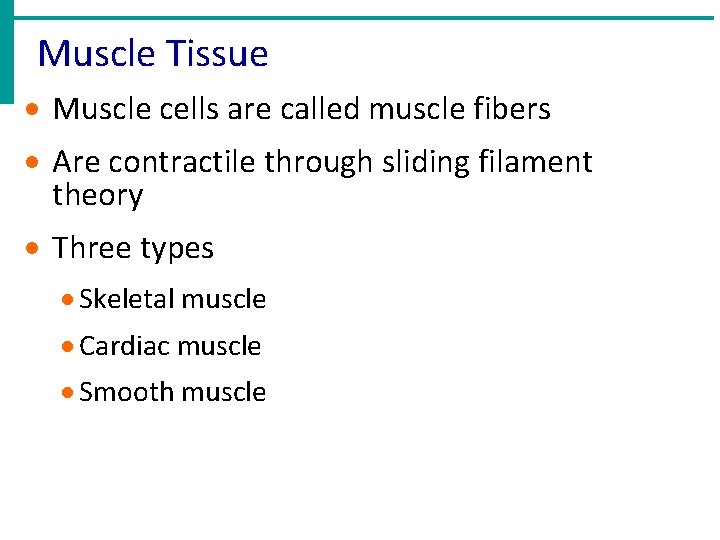 Muscle Tissue

- Muscle cells are called muscle fibers
- Are contractile through sliding filament theory
- Three types
  - Skeletal muscle
  - Cardiac muscle
  - Smooth muscle